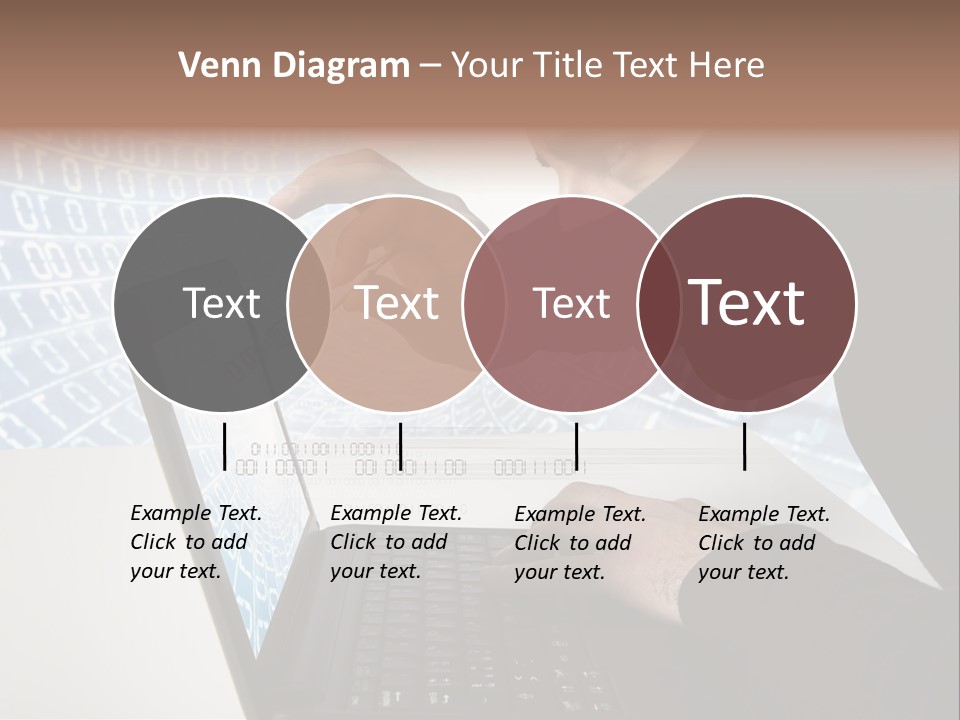 Venn Diagram – Your Title Text Here

Text

Text

Text

Text

Example Text. Click to add your text.

Example Text. Click to add your text.

Example Text. Click to add your text.

Example Text. Click to add your text.